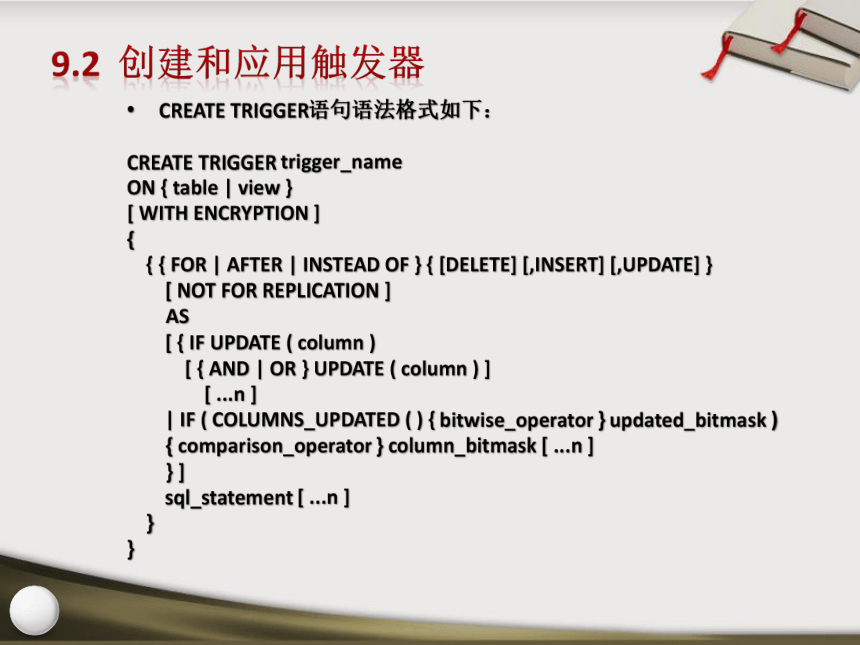 9.2 创建和应用触发器

• CREATE TRIGGER语句语法格式如下：

CREATE TRIGGER trigger_name
ON { table | view }
[ WITH ENCRYPTION ]
{
{ { FOR | AFTER | INSTEAD OF } { [DELETE] [,INSERT] [,UPDATE] }
[ NOT FOR REPLICATION ]
AS
[ { IF UPDATE ( column )
[ { AND | OR } UPDATE ( column ) ]
[ ...n ]
| IF ( COLUMNS_UPDATED ( ) { bitwise_operator } updated_bitmask )
{ comparison_operator } column_bitmask [ ...n ]
} ]
sql_statement [ ...n ]
}
}